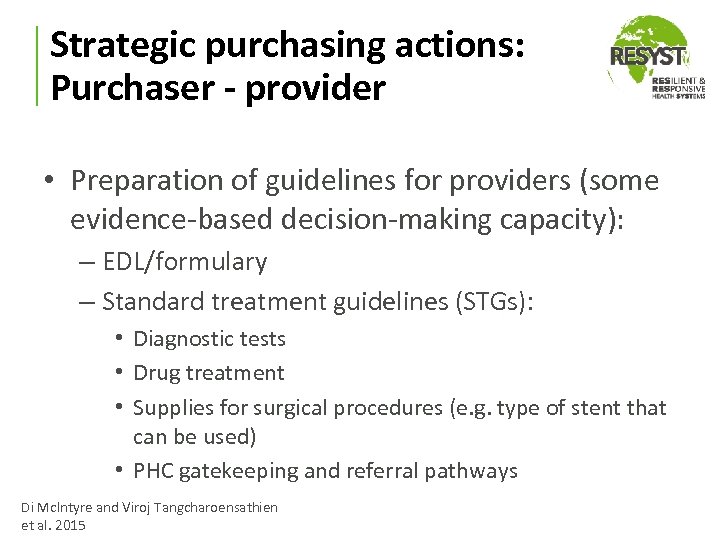 Strategic purchasing actions: Purchaser - provider

RESYST
RESILIENT & RESPONSIVE HEALTH SYSTEMS

• Preparation of guidelines for providers (some evidence-based decision-making capacity):
– EDL/formulary
– Standard treatment guidelines (STGs):
• Diagnostic tests
• Drug treatment
• Supplies for surgical procedures (e.g. type of stent that can be used)
• PHC gatekeeping and referral pathways

Di McIntyre and Viroj Tangcharoensathien et al. 2015